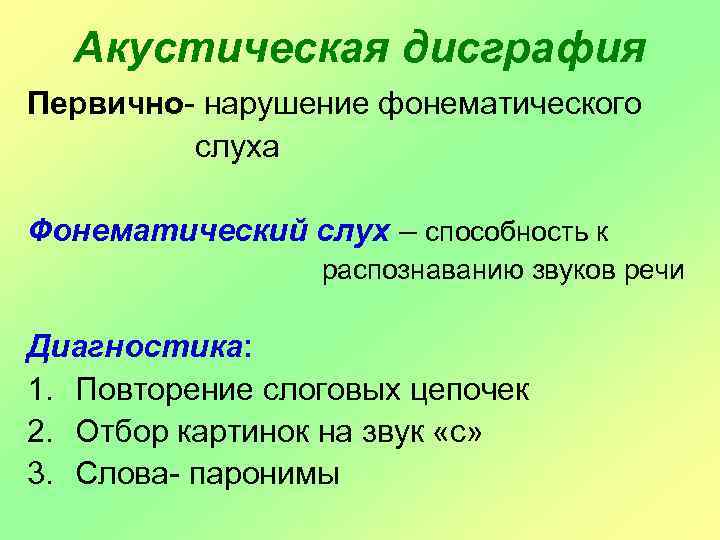 Акустическая дисграфия

Первично- нарушение фонематического слуха

Фонематический слух – способность к распознаванию звуков речи

Диагностика:
1. Повторение слоговых цепочек
2. Отбор картинок на звук «с»
3. Слова- паронимы